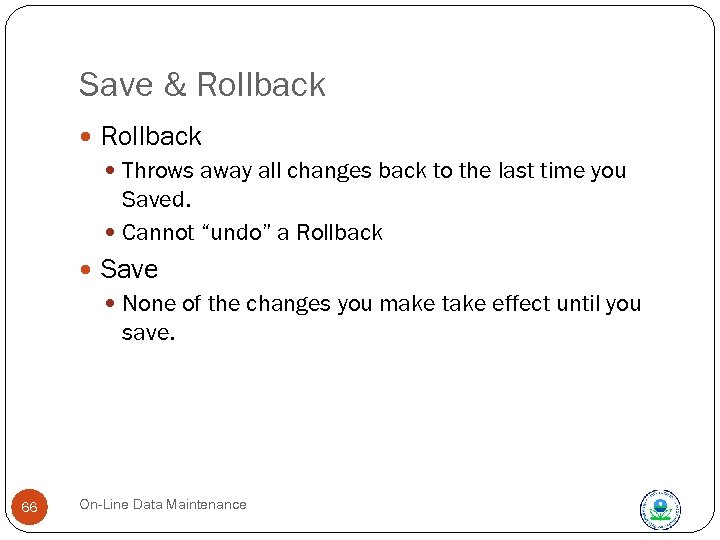 Save & Rollback

Rollback

Throws away all changes back to the last time you Saved.

Cannot “undo” a Rollback

Save

None of the changes you make take effect until you save.

66

On-Line Data Maintenance